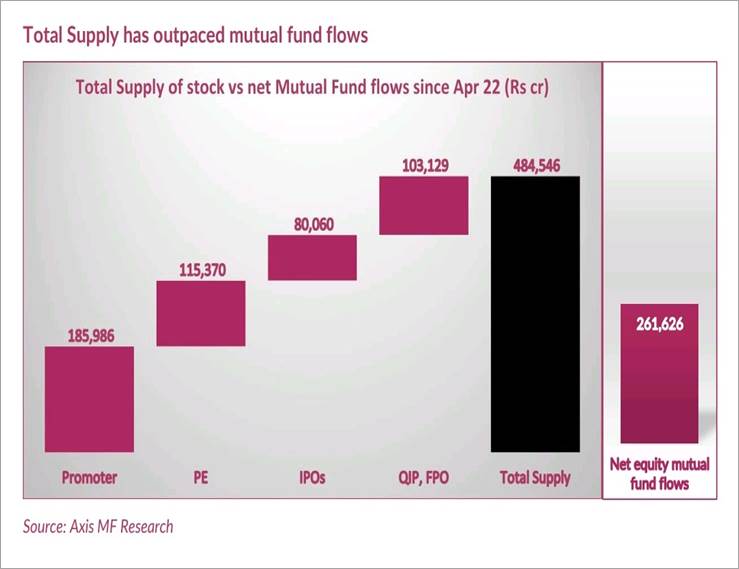 Total Supply has outpaced mutual fund flows

Total Supply of stock vs net Mutual Fund flows since Apr 22 (Rs cr)

185,986
115,370
80,060
103,129
484,546
261,626

Promoter
PE
IPOs
QIP, FPO
Total Supply
Net equity mutual fund flows

Source: Axis MF Research